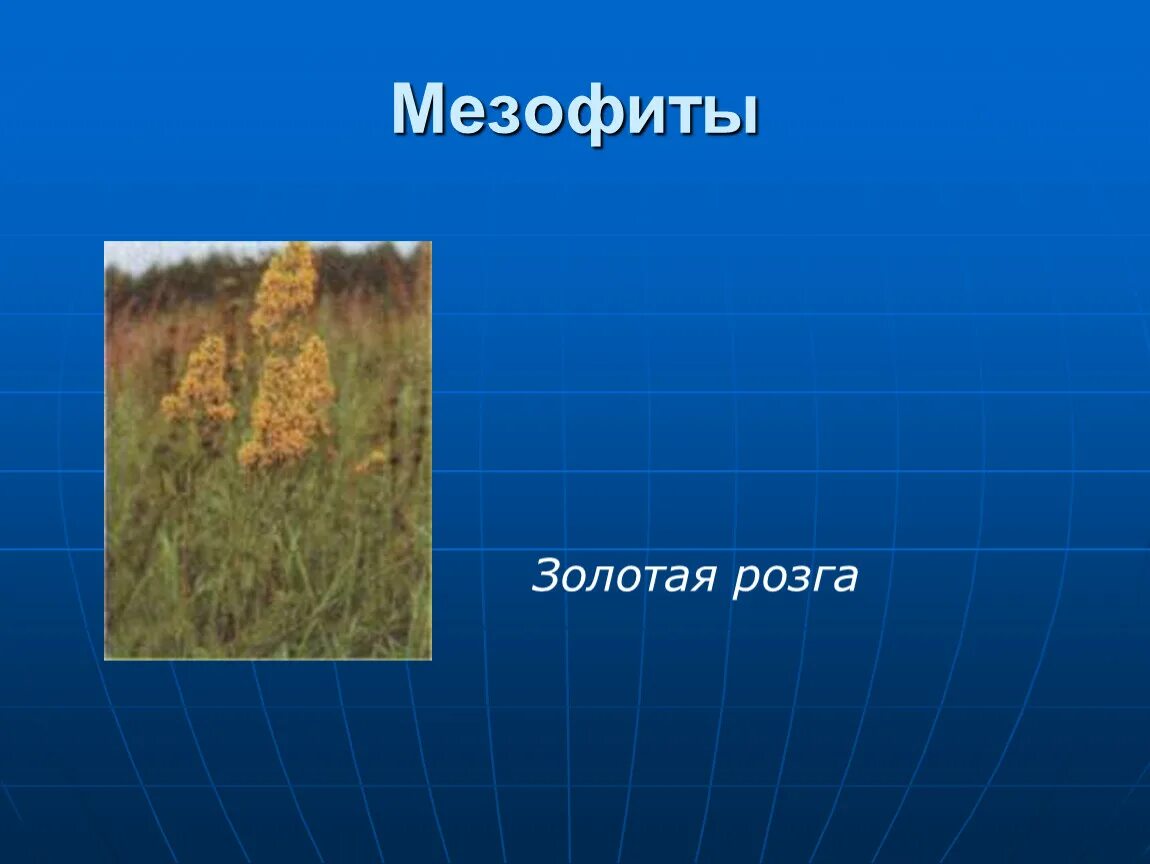 Мезофиты

Золотая розга